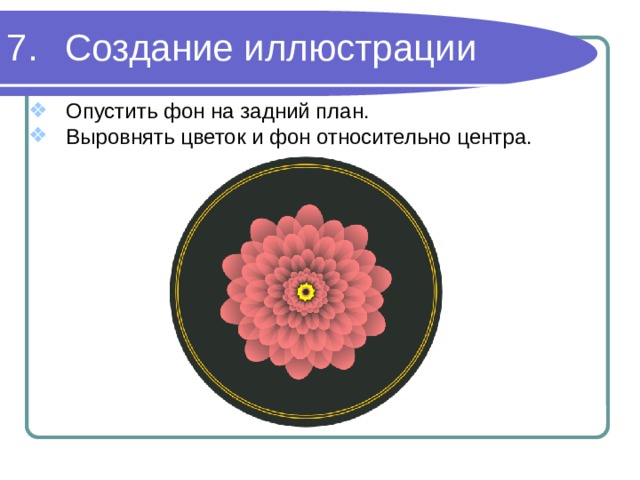 7. Создание иллюстрации

❖ Опустить фон на задний план.
❖ Выровнять цветок и фон относительно центра.